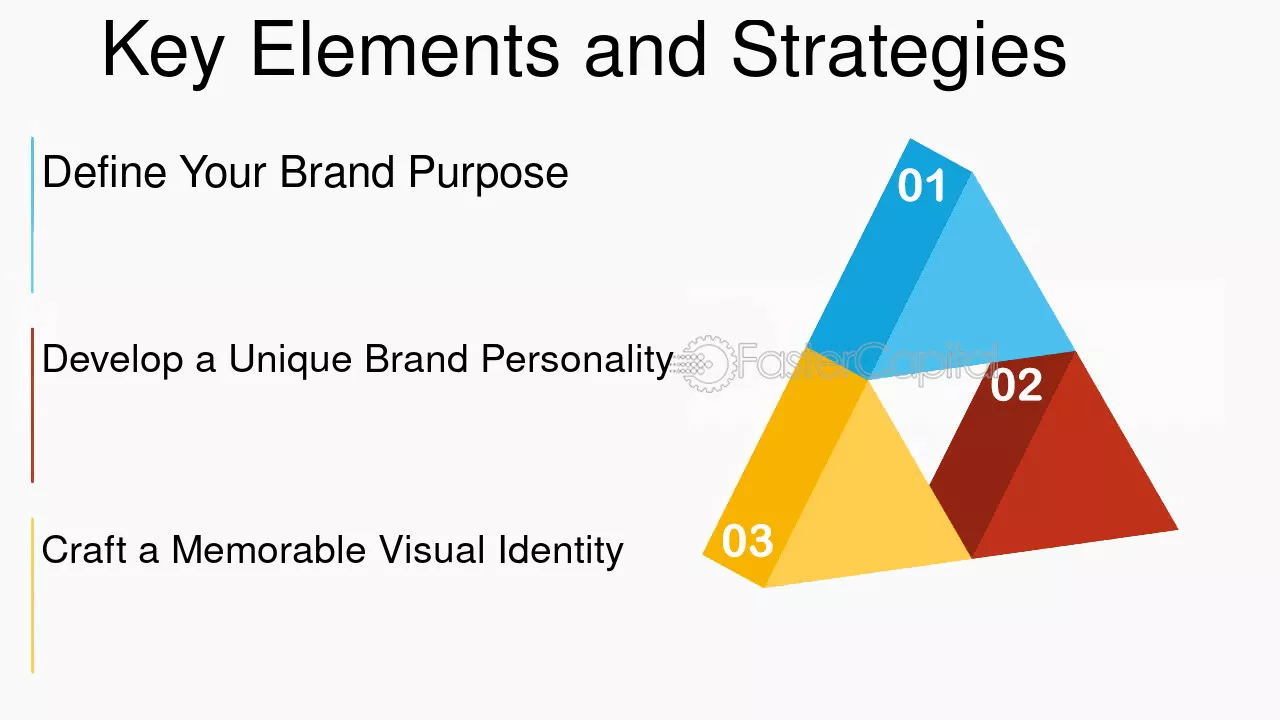 Key Elements and Strategies

Define Your Brand Purpose

Develop a Unique Brand Personality

Craft a Memorable Visual Identity

01

02

03

FasterCapital